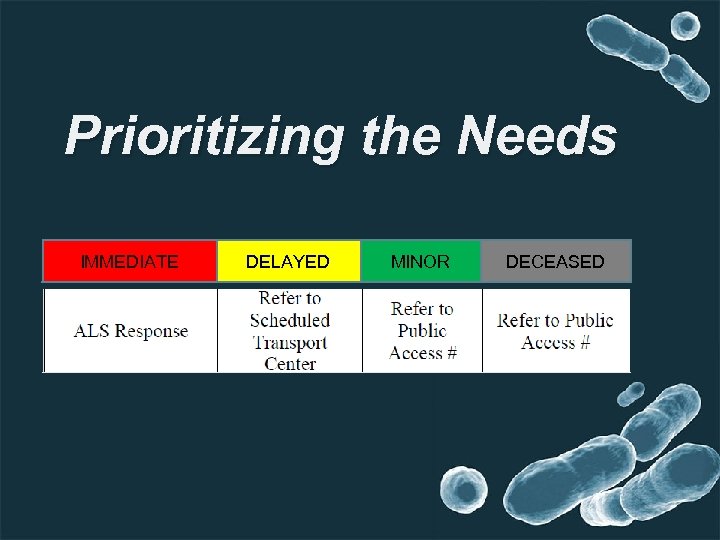 Prioritizing the Needs

| IMMEDIATE | DELAYED | MINOR | DECEASED |
|---|---|---|---|
| ALS Response | Refer to Scheduled Transport Center | Refer to Public Access # | Refer to Public Access # |